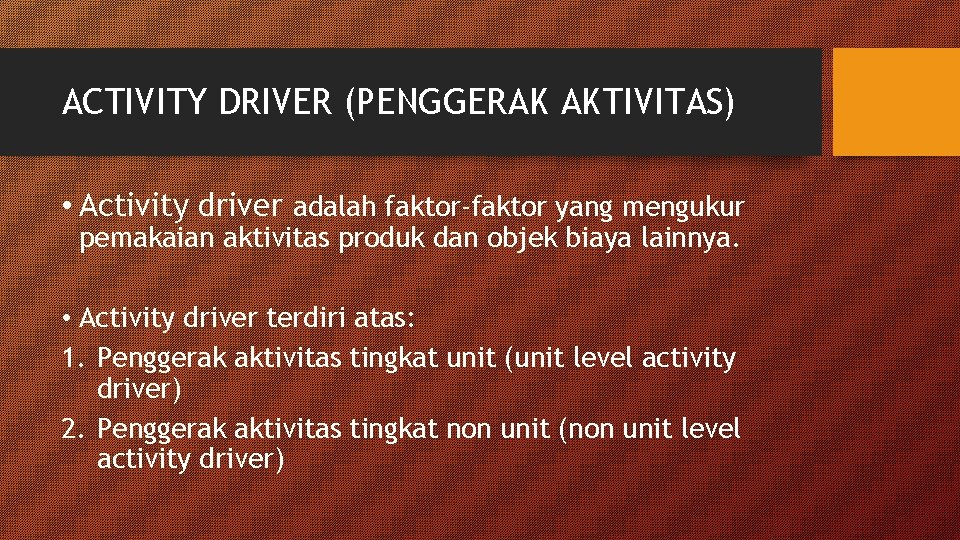 ACTIVITY DRIVER (PENGGERAK AKTIVITAS)

• Activity driver adalah faktor-faktor yang mengukur pemakaian aktivitas produk dan objek biaya lainnya.

• Activity driver terdiri atas:
1. Penggerak aktivitas tingkat unit (unit level activity driver)
2. Penggerak aktivitas tingkat non unit (non unit level activity driver)